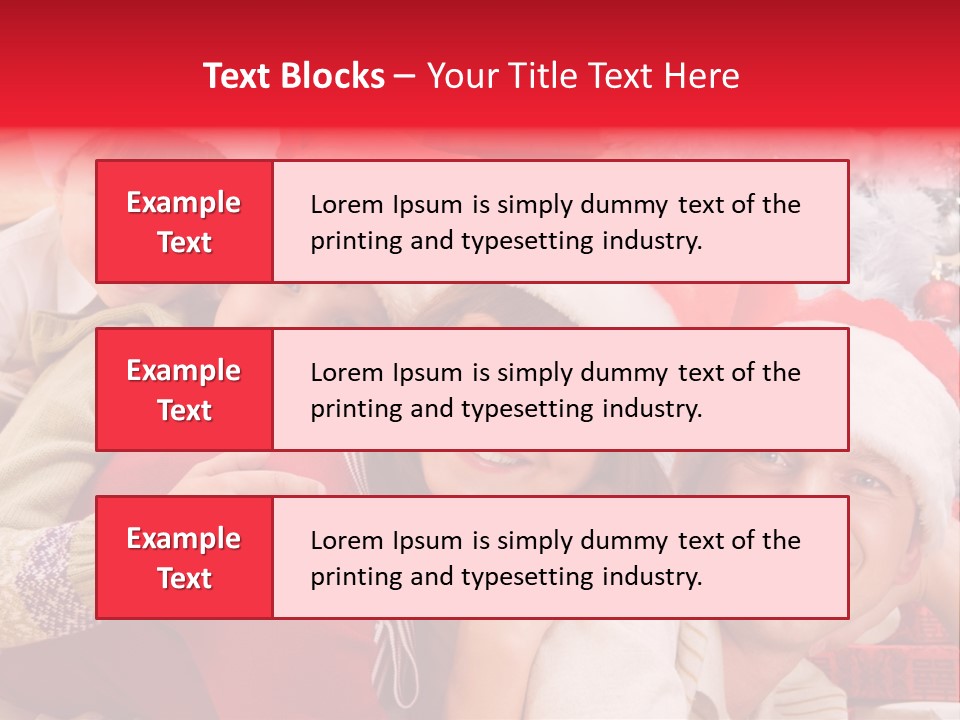 Text Blocks – Your Title Text Here

Example Text

Lorem Ipsum is simply dummy text of the printing and typesetting industry.

Example Text

Lorem Ipsum is simply dummy text of the printing and typesetting industry.

Example Text

Lorem Ipsum is simply dummy text of the printing and typesetting industry.